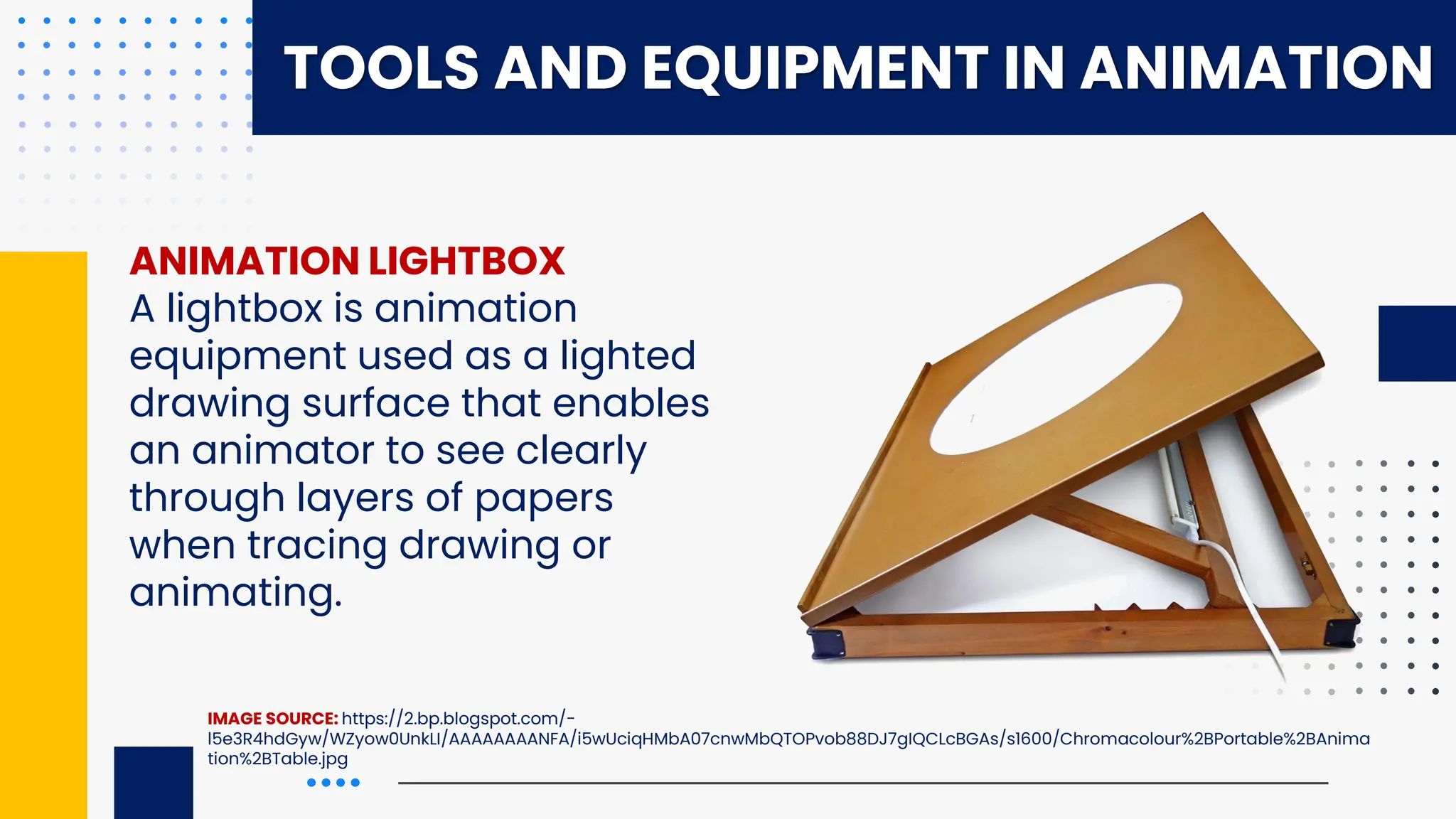 TOOLS AND EQUIPMENT IN ANIMATION

ANIMATION LIGHTBOX
A lightbox is animation equipment used as a lighted drawing surface that enables an animator to see clearly through layers of papers when tracing drawing or animating.

IMAGE SOURCE: https://2.bp.blogspot.com/-I5e3R4hdGyw/WZyow0UnkLI/AAAAAAAANFA/i5wUciqHMbA07cnwMbQTOPvob88DJ7gIQCLcBGAs/s1600/Chromacolour%2BPortable%2BAnimation%2BTable.jpg